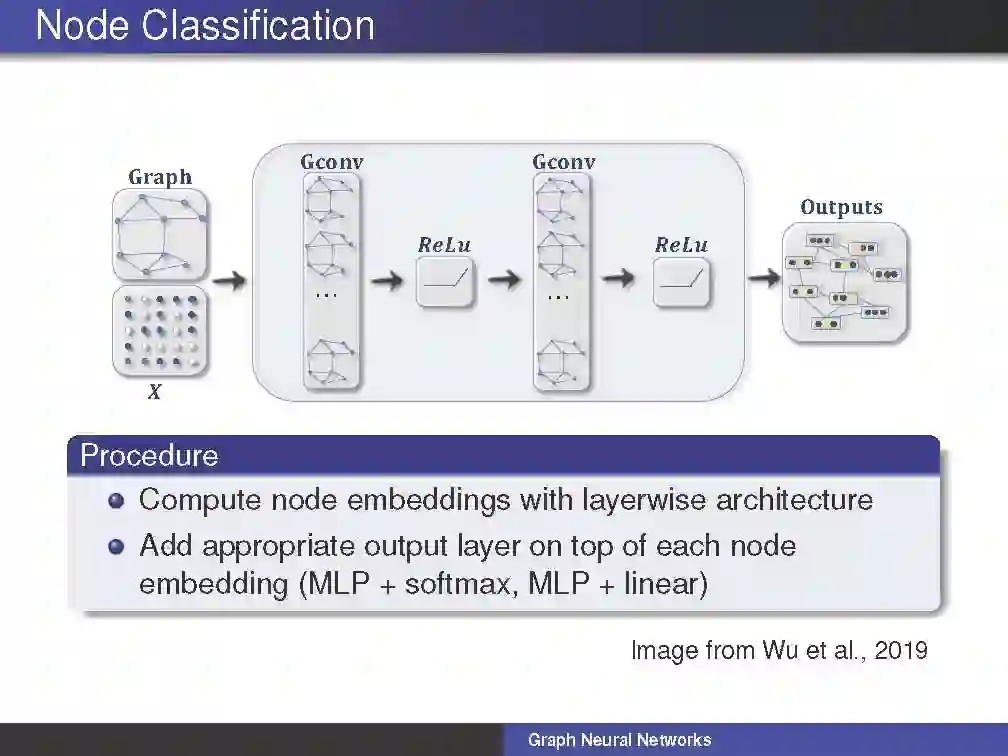 Node Classification

Graph

$X$

Gconv

...

ReLu

Gconv

...

ReLu

Outputs

Procedure

Compute node embeddings with layerwise architecture

Add appropriate output layer on top of each node embedding (MLP + softmax, MLP + linear)

Image from Wu et al., 2019

Graph Neural Networks